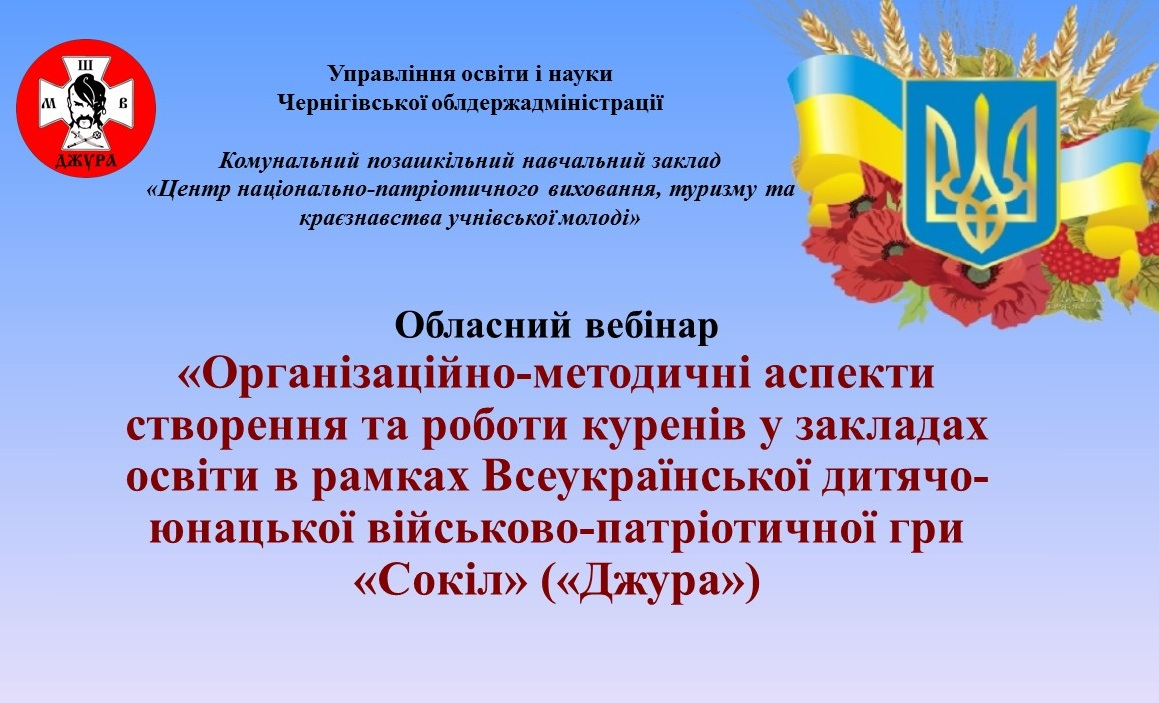 Ш
М В
ДЖУРА

Управління освіти і науки
Чернігівської облдержадміністрації

Комунальний позашкільний навчальний заклад
«Центр національно-патріотичного виховання, туризму та краєзнавства учнівської молоді»

Обласний вебінар
«Організаційно-методичні аспекти створення та роботи куренів у закладах освіти в рамках Всеукраїнської дитячо-юнацької військово-патріотичної гри «Сокіл» («Джура»)